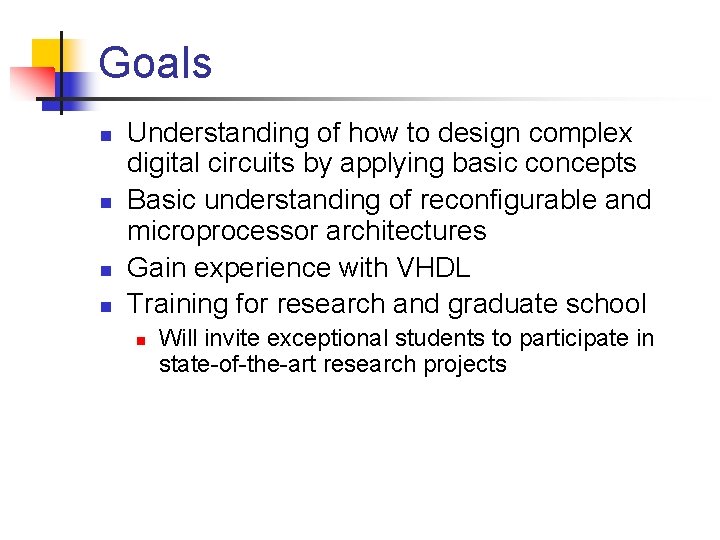 Goals

- Understanding of how to design complex digital circuits by applying basic concepts
- Basic understanding of reconfigurable and microprocessor architectures
- Gain experience with VHDL
- Training for research and graduate school
  - Will invite exceptional students to participate in state-of-the-art research projects